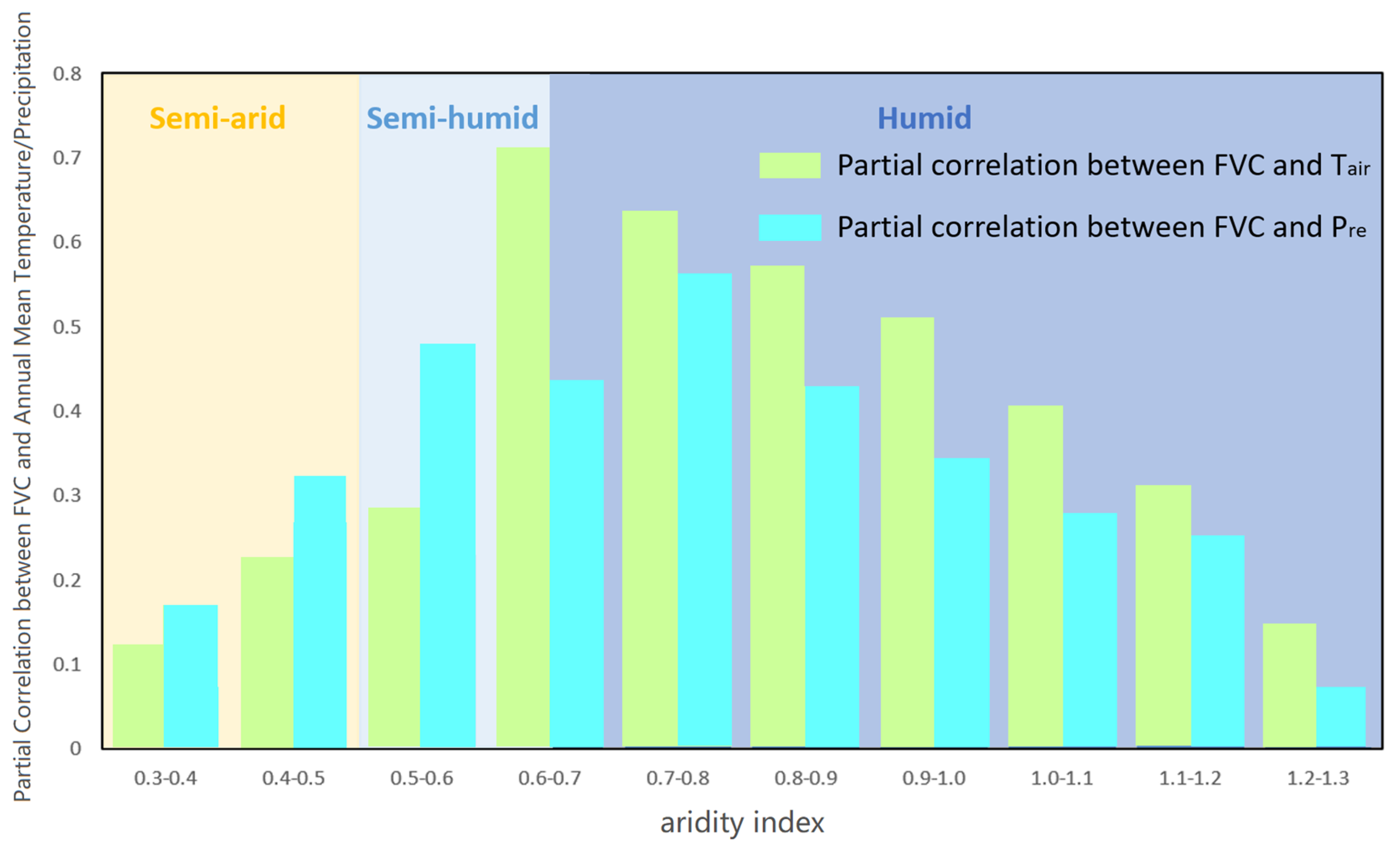 Partial Correlation between FVC and Annual Mean Temperature/Precipitation

0.8
0.7
0.6
0.5
0.4
0.3
0.2
0.1
0

Semi-arid
Semi-humid
Humid

Partial correlation between FVC and $T_{air}$
Partial correlation between FVC and $P_{re}$

0.3-0.4
0.4-0.5
0.5-0.6
0.6-0.7
0.7-0.8
0.8-0.9
0.9-1.0
1.0-1.1
1.1-1.2
1.2-1.3

aridity index